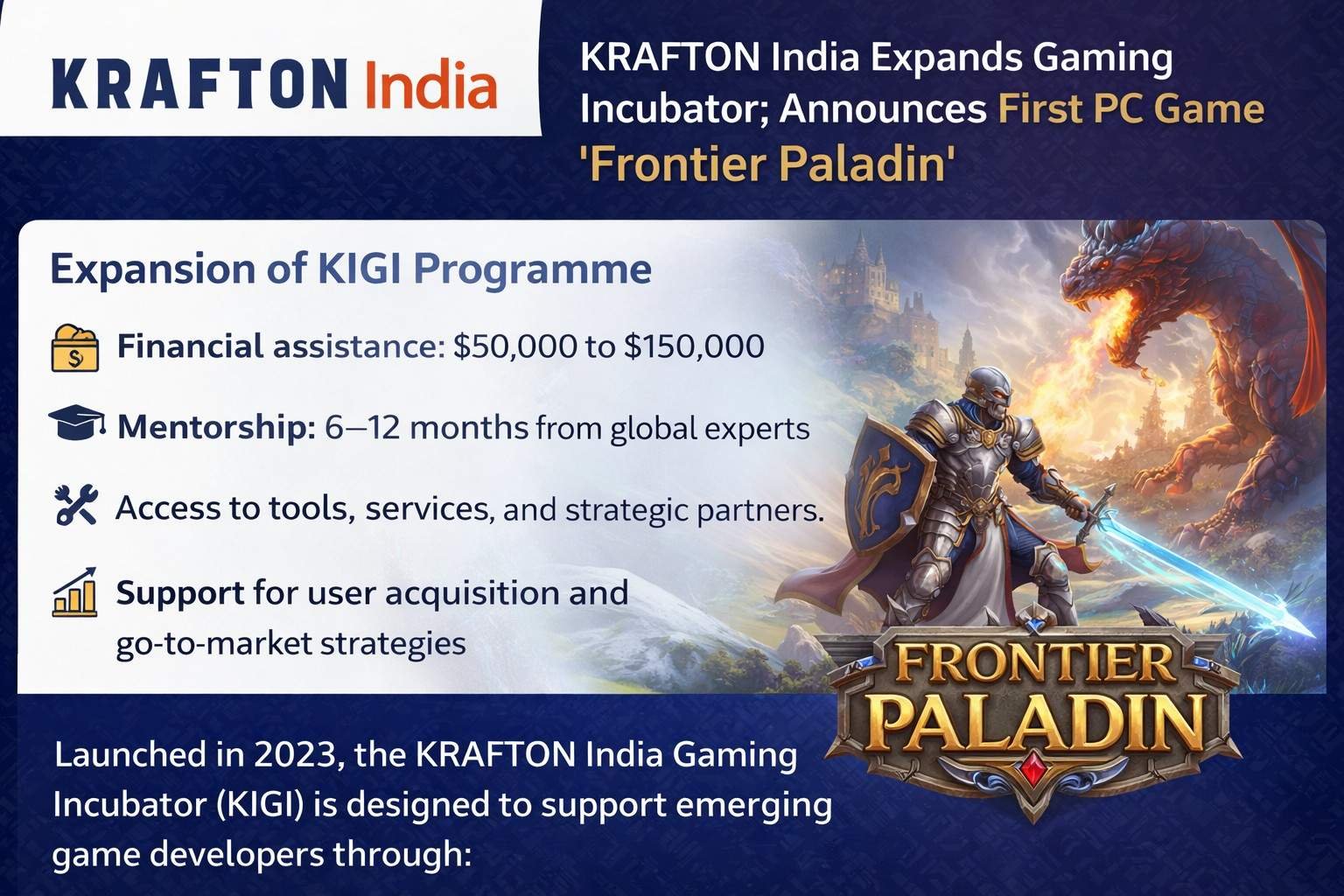 KRAFTON India

KRAFTON India Expands Gaming Incubator; Announces First PC Game 'Frontier Paladin'

Expansion of KIGI Programme

Financial assistance: \$50,000 to \$150,000

Mentorship: 6–12 months from global experts

Access to tools, services, and strategic partners.

Support for user acquisition and go-to-market strategies

FRONTIER PALADIN

Launched in 2023, the KRAFTON India Gaming Incubator (KIGI) is designed to support emerging game developers through: